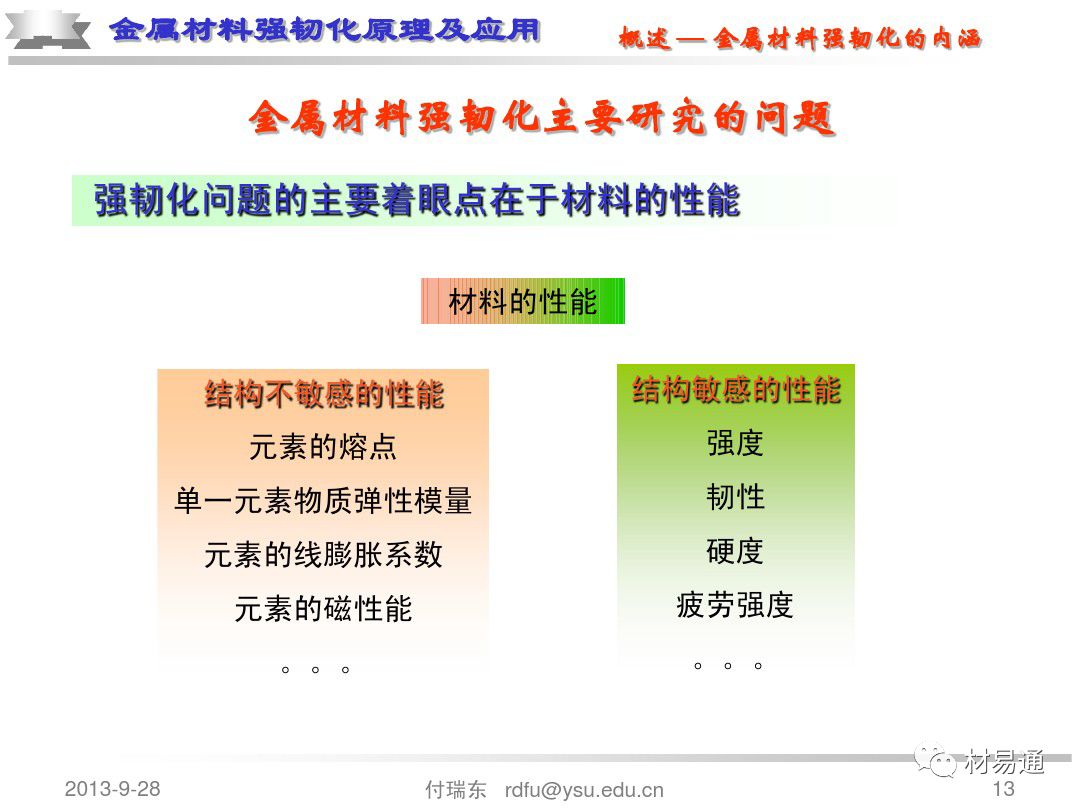 金属材料强韧化原理及应用

概述 — 金属材料强韧化的内涵

金属材料强韧化主要研究的问题

强韧化问题的主要着眼点在于材料的性能

材料的性能

结构不敏感的性能
元素的熔点
单一元素物质弹性模量
元素的线膨胀系数
元素的磁性能
。。。

结构敏感的性能
强度
韧性
硬度
疲劳强度
。。。

材易通

2013-9-28 付瑞东 rdfu@ysu.edu.cn 13